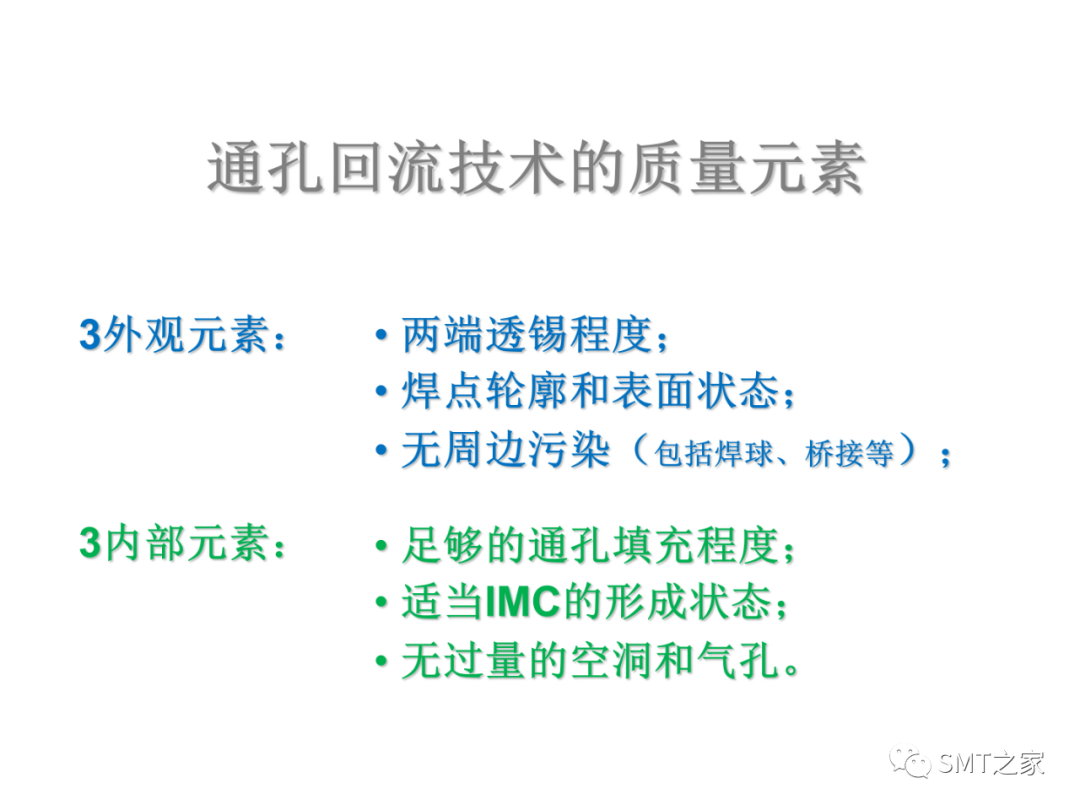 通孔回流技术的质量元素

3外观元素：
• 两端透锡程度；
• 焊点轮廓和表面状态；
• 无周边污染（包括焊球、桥接等）；

3内部元素：
• 足够的通孔填充程度；
• 适当IMC的形成状态；
• 无过量的空洞和气孔。

SMT之家